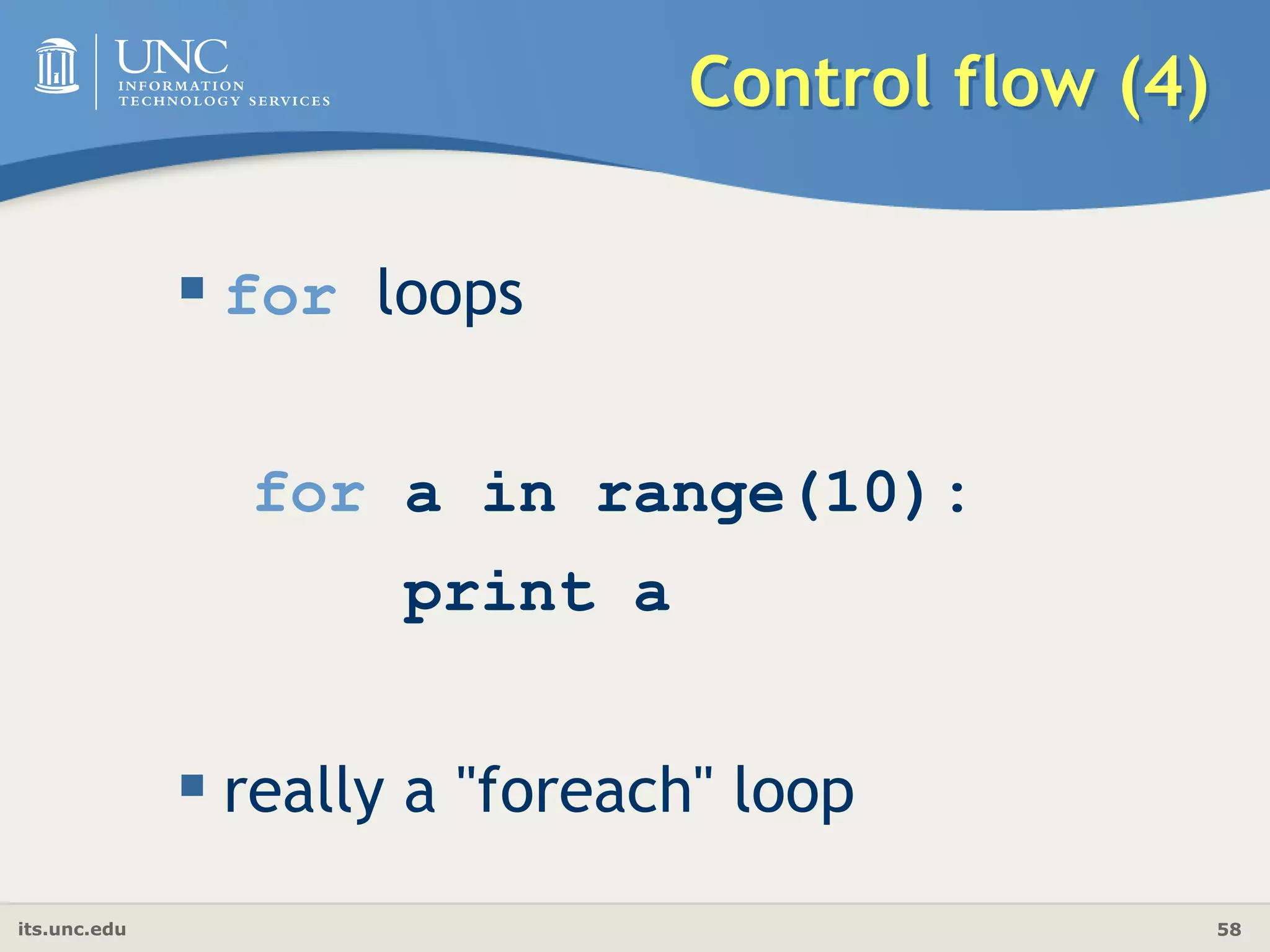 UNC INFORMATION TECHNOLOGY SERVICES

Control flow (4)

▪ for loops

for a in range(10):
    print a

▪ really a "foreach" loop

its.unc.edu

58